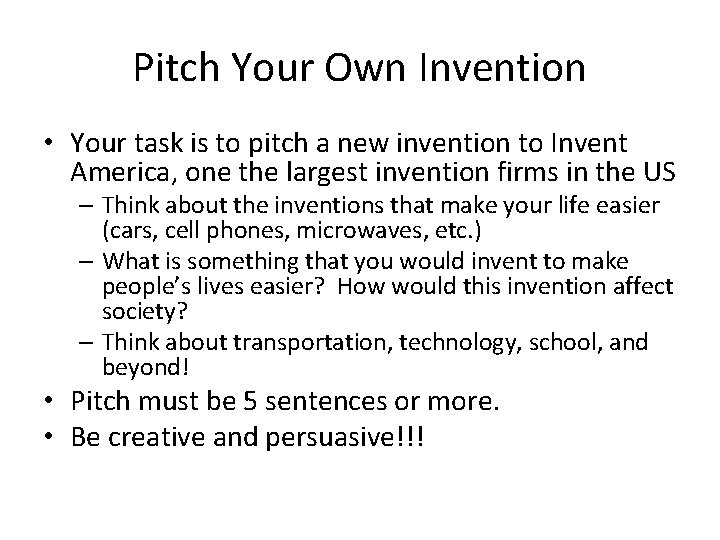 Pitch Your Own Invention

• Your task is to pitch a new invention to Invent America, one the largest invention firms in the US
  – Think about the inventions that make your life easier (cars, cell phones, microwaves, etc.)
  – What is something that you would invent to make people's lives easier? How would this invention affect society?
  – Think about transportation, technology, school, and beyond!
• Pitch must be 5 sentences or more.
• Be creative and persuasive!!!